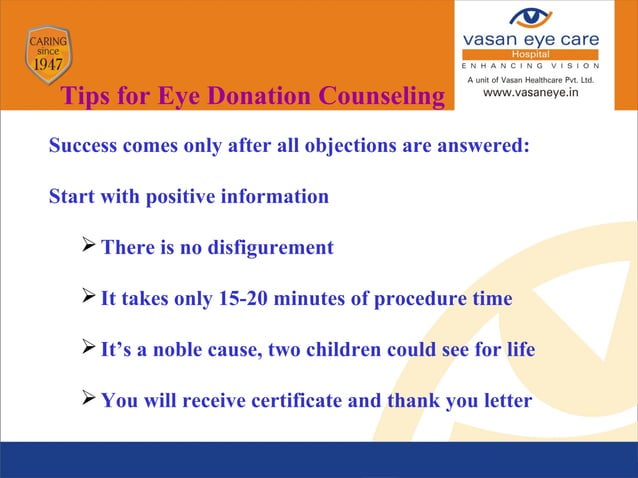 CARING since 1947

vasan eye care
Hospital
ENHANCING VISION
A unit of Vasan Healthcare Pvt. Ltd.
www.vasaneye.in

Tips for Eye Donation Counseling

Success comes only after all objections are answered:

Start with positive information

➢ There is no disfigurement

➢ It takes only 15-20 minutes of procedure time

➢ It's a noble cause, two children could see for life

➢ You will receive certificate and thank you letter